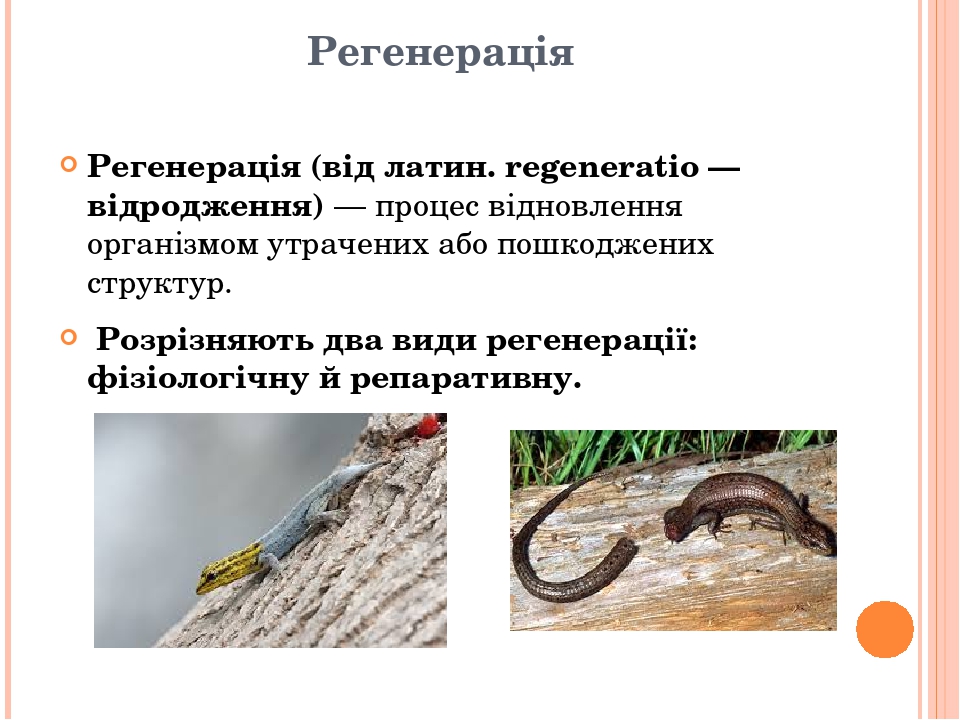 Регенерація

Регенерація (від латин. regeneratio — відродження) — процес відновлення організмом утрачених або пошкоджених структур.

Розрізняють два види регенерації: фізіологічну й репаративну.